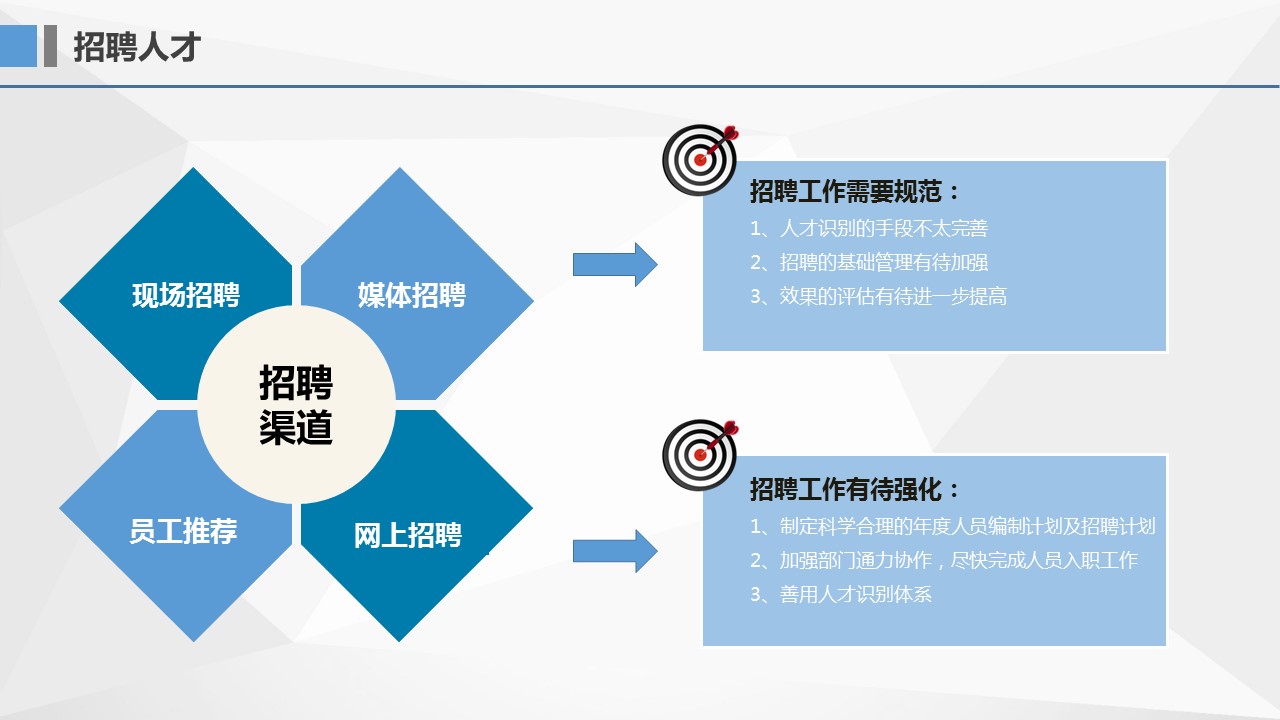 招聘人才

现场招聘

媒体招聘

招聘渠道

员工推荐

网上招聘

招聘工作需要规范：

1、人才识别的手段不太完善

2、招聘的基础管理有待加强

3、效果的评估有待进一步提高

招聘工作有待强化：

1、制定科学合理的年度人员编制计划及招聘计划

2、加强部门通力协作，尽快完成人员入职工作

3、善用人才识别体系